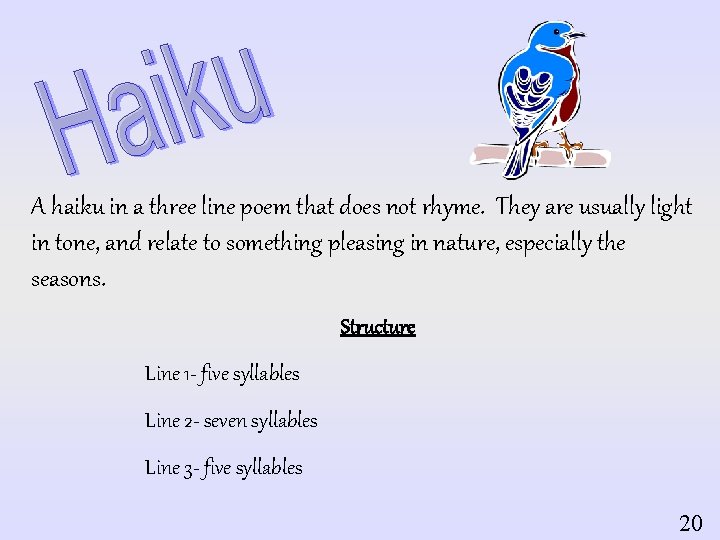 Haiku

A haiku in a three line poem that does not rhyme. They are usually light in tone, and relate to something pleasing in nature, especially the seasons.

Structure

Line 1- five syllables

Line 2- seven syllables

Line 3- five syllables

20